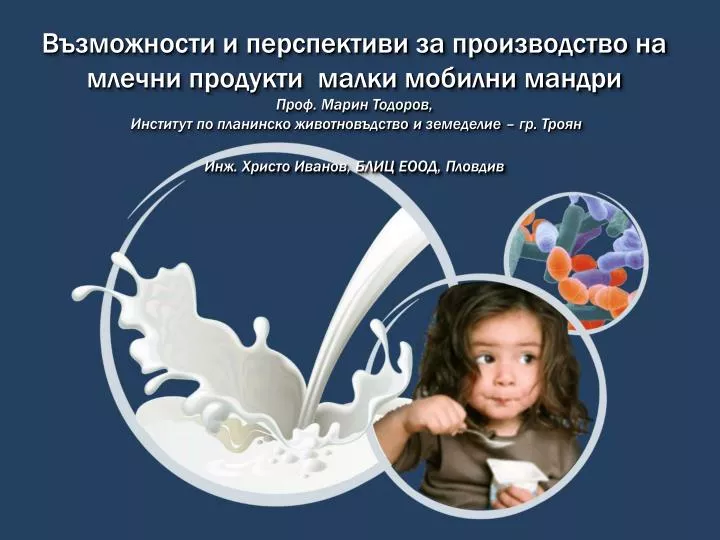 Възможности и перспективи за производство на млечни продукти  малки мобилни мандри
Проф. Марин Тодоров,
Институт по планинско животновъдство и земеделие – гр. Троян

Инж. Христо Иванов, БЛИЦ ЕООД, Пловдив